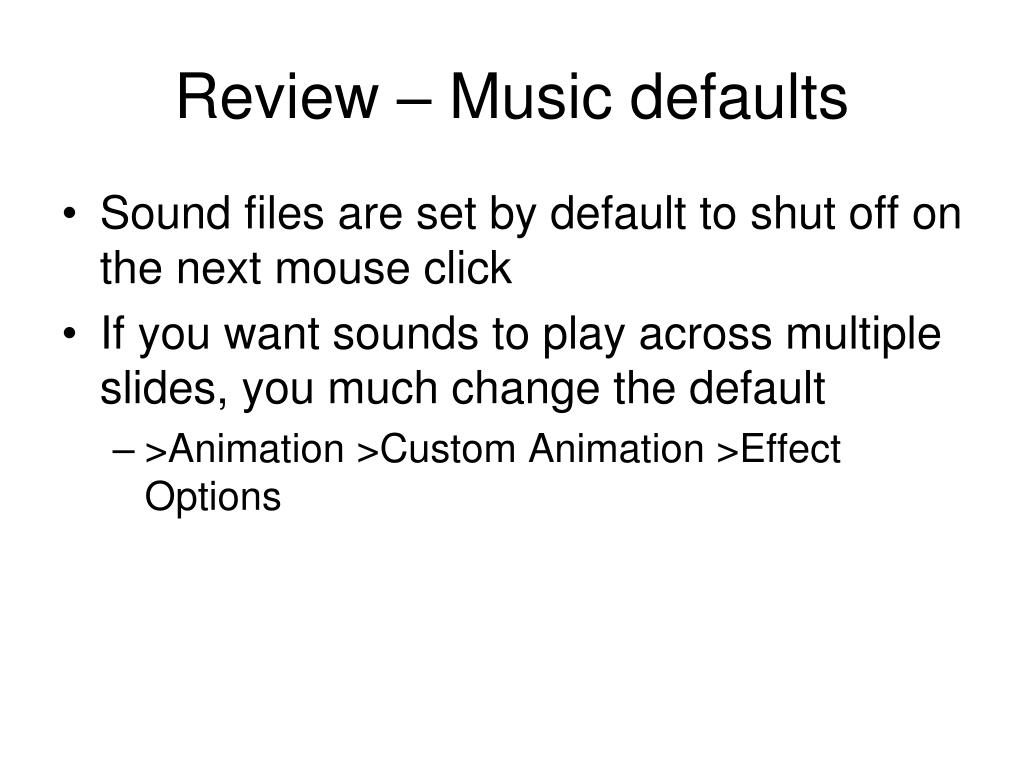 Review – Music defaults

• Sound files are set by default to shut off on the next mouse click
• If you want sounds to play across multiple slides, you much change the default
– >Animation >Custom Animation >Effect Options